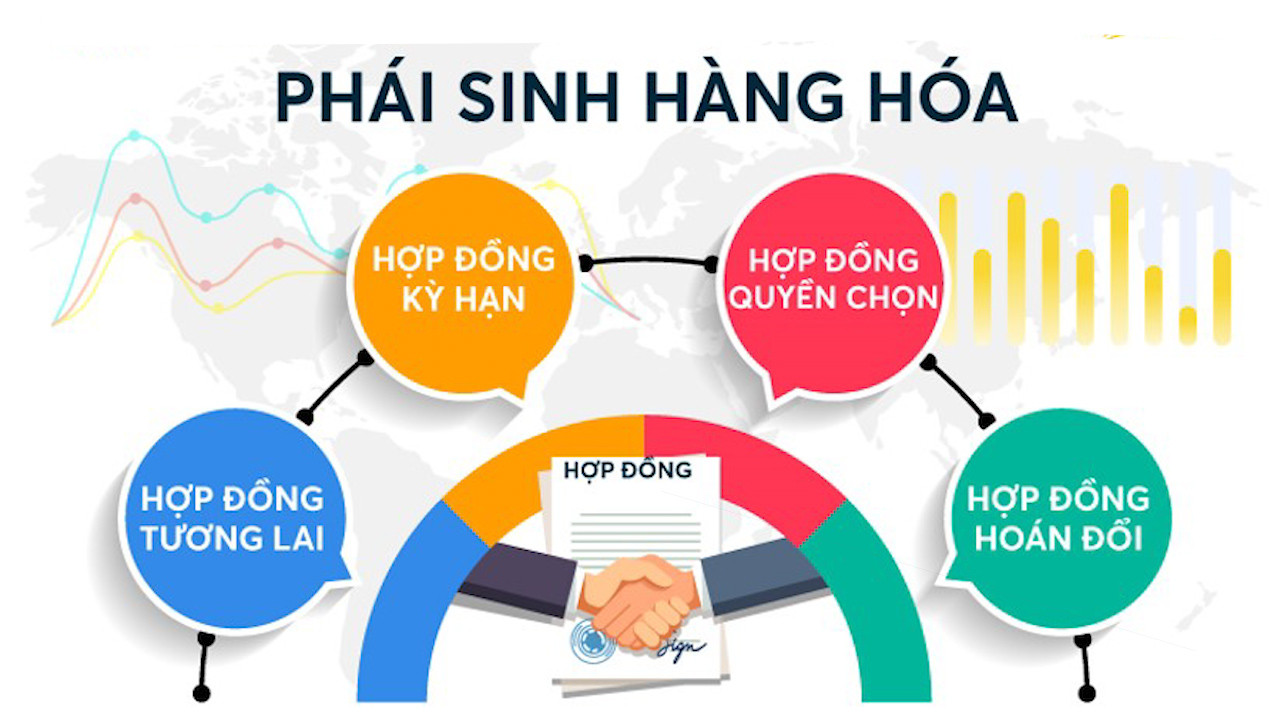 PHÁI SINH HÀNG HÓA

HỢP ĐỒNG KỲ HẠN

HỢP ĐỒNG QUYỀN CHỌN

HỢP ĐỒNG TƯƠNG LAI

HỢP ĐỒNG

Sign

HỢP ĐỒNG HOÁN ĐỔI